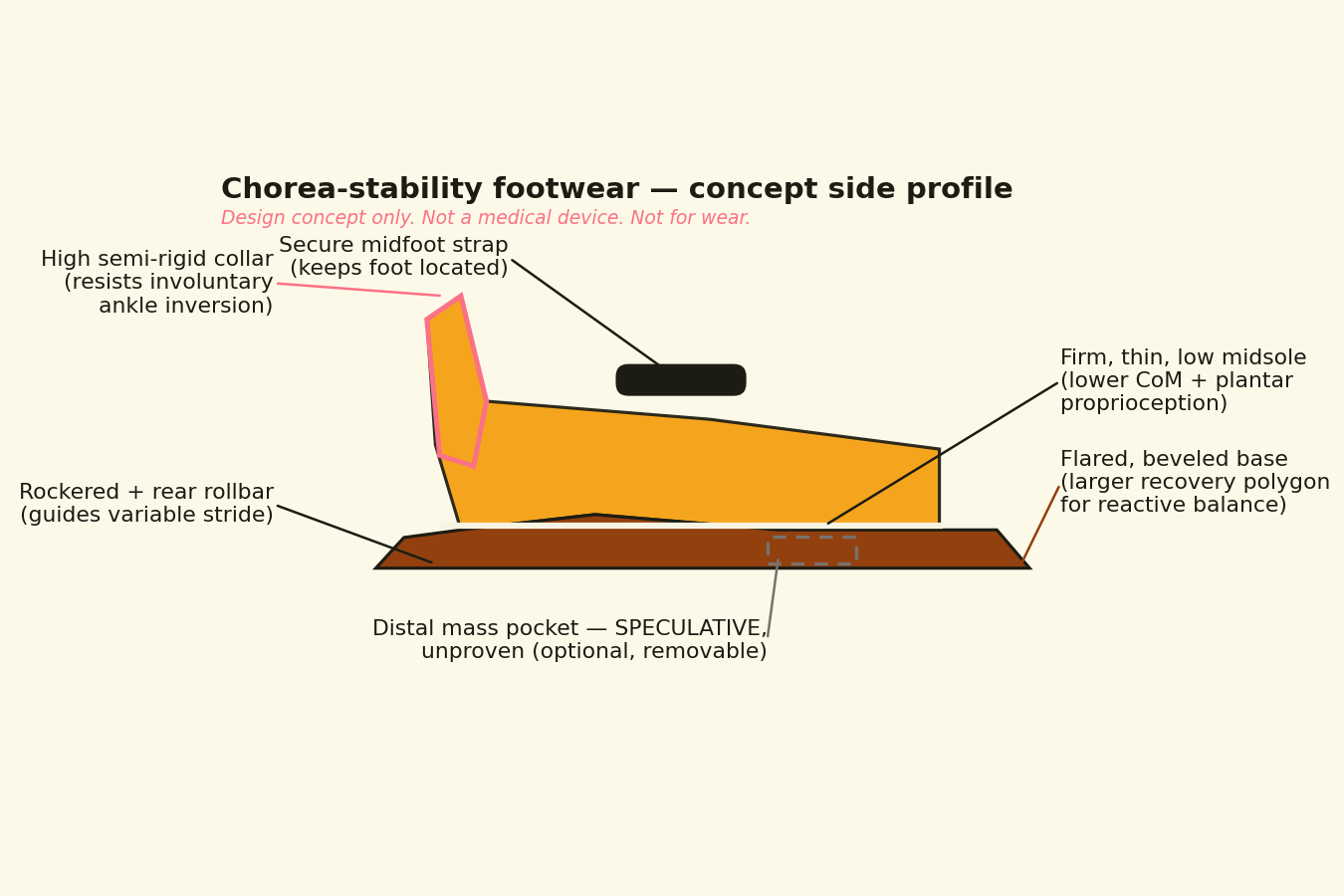 Chorea-stability footwear — concept side profile

Design concept only. Not a medical device. Not for wear.

High semi-rigid collar (resists involuntary ankle inversion)

Secure midfoot strap (keeps foot located)

Firm, thin, low midsole (lower CoM + plantar proprioception)

Flared, beveled base (larger recovery polygon for reactive balance)

Rockered + rear rollbar (guides variable stride)

Distal mass pocket — SPECULATIVE, unproven (optional, removable)